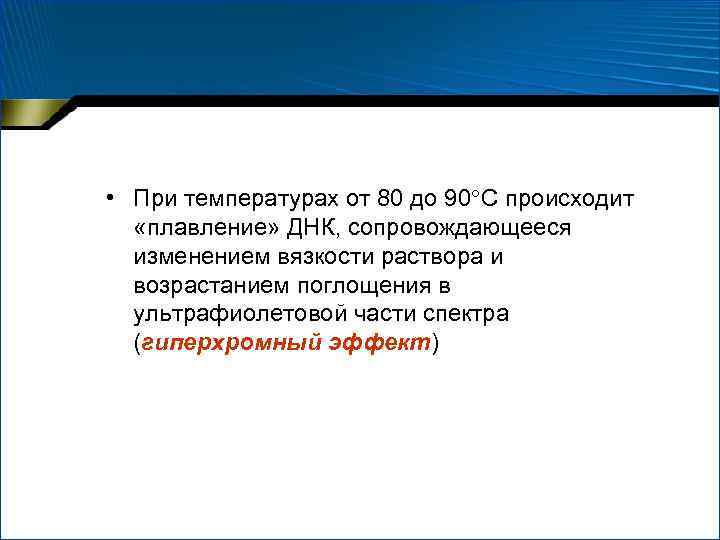 • При температурах от 80 до 90°С происходит «плавление» ДНК, сопровождающееся изменением вязкости раствора и возрастанием поглощения в ультрафиолетовой части спектра (гиперхромный эффект)